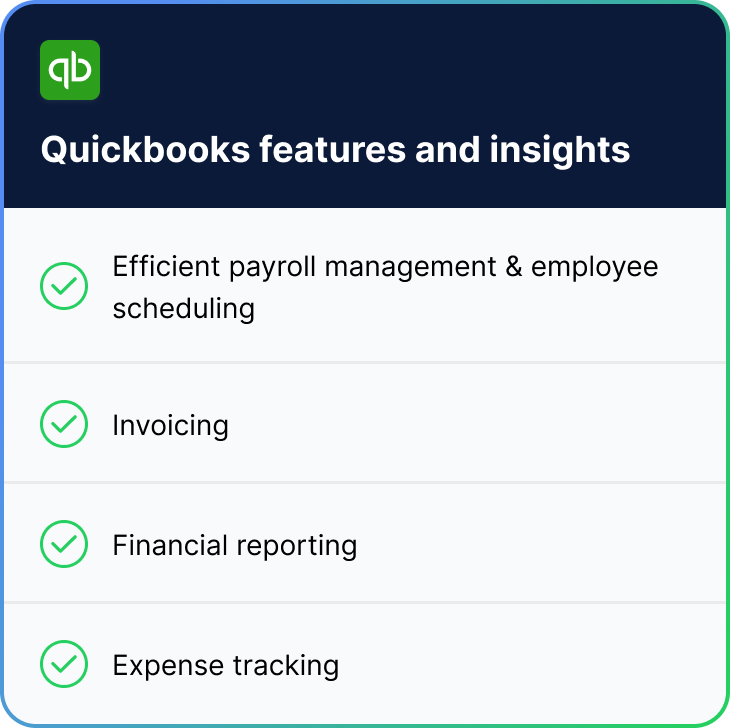 qb

Quickbooks features and insights

Efficient payroll management & employee scheduling

Invoicing

Financial reporting

Expense tracking